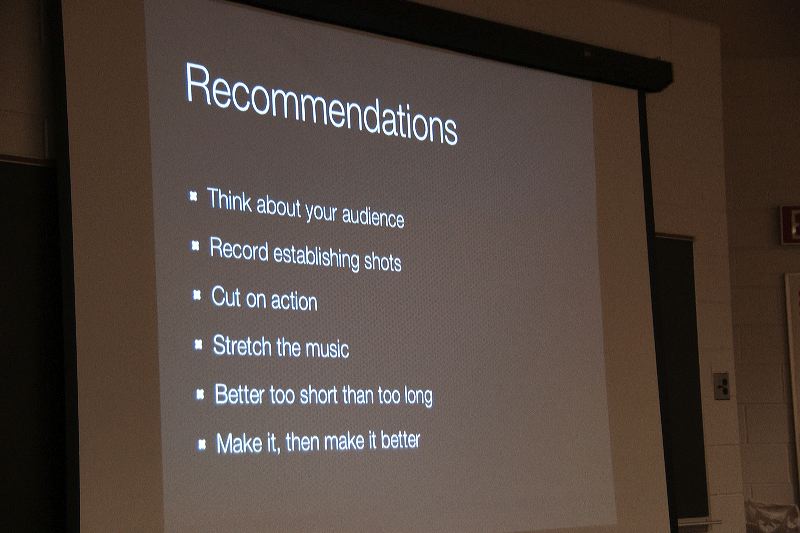 Recommendations

- Think about your audience
- Record establishing shots
- Cut on action
- Stretch the music
- Better too short than too long
- Make it, then make it better